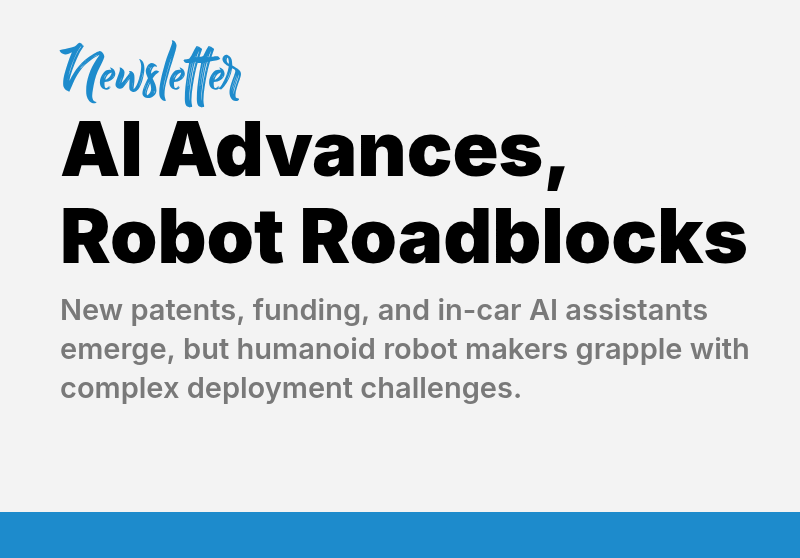 Newsletter

AI Advances, Robot Roadblocks

New patents, funding, and in-car AI assistants emerge, but humanoid robot makers grapple with complex deployment challenges.